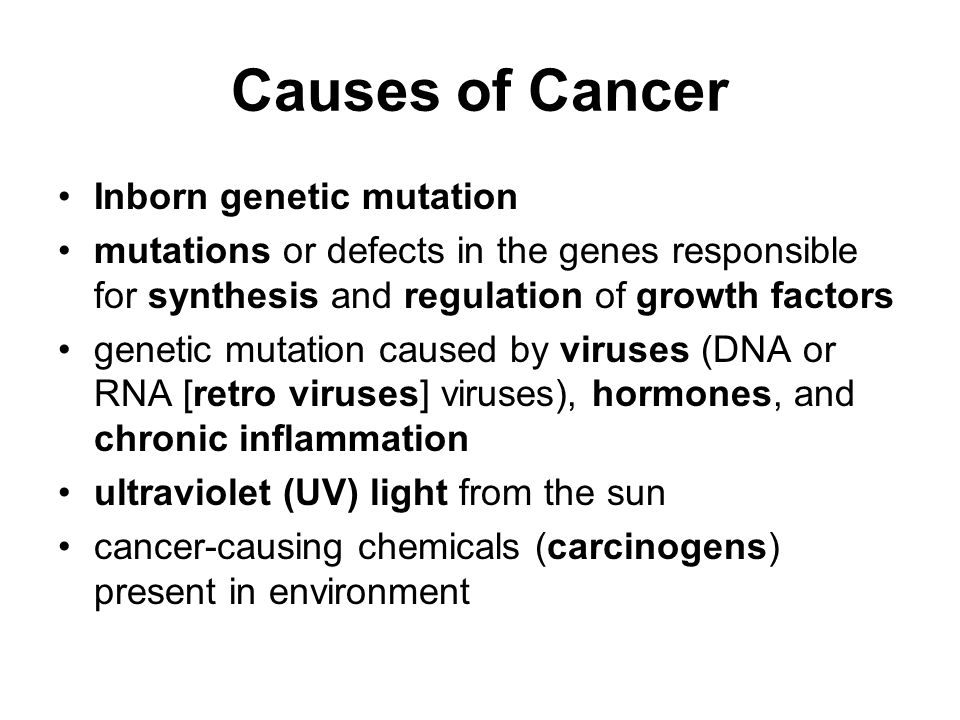 Causes of Cancer

• Inborn genetic mutation
• mutations or defects in the genes responsible for synthesis and regulation of growth factors
• genetic mutation caused by viruses (DNA or RNA [retro viruses] viruses), hormones, and chronic inflammation
• ultraviolet (UV) light from the sun
• cancer-causing chemicals (carcinogens) present in environment